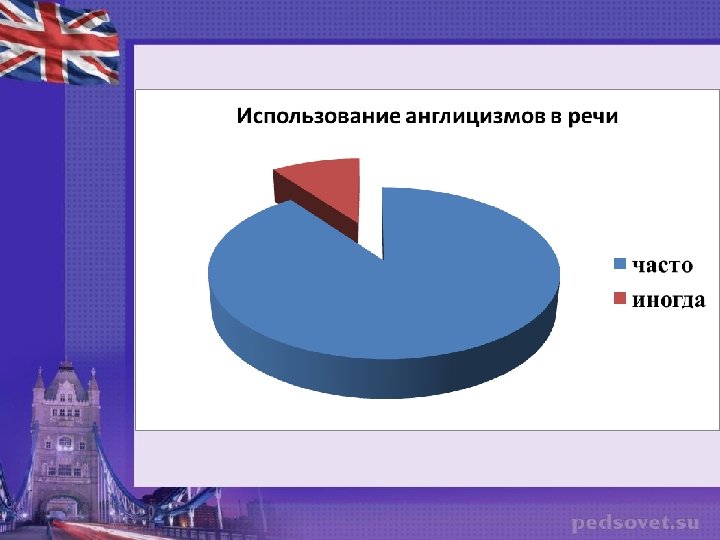 Использование англицизмов в речи

часто
иногда

pedsovet.su